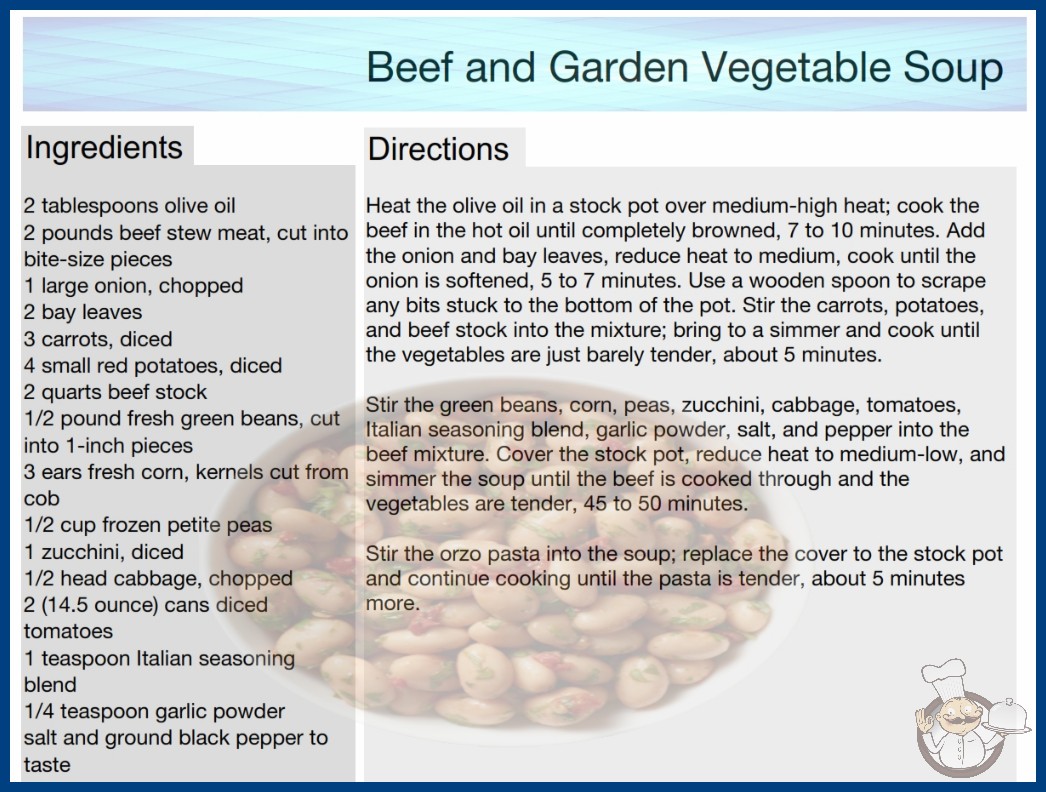 Beef and Garden Vegetable Soup

Ingredients

2 tablespoons olive oil
2 pounds beef stew meat, cut into bite-size pieces
1 large onion, chopped
2 bay leaves
3 carrots, diced
4 small red potatoes, diced
2 quarts beef stock
1/2 pound fresh green beans, cut into 1-inch pieces
3 ears fresh corn, kernels cut from cob
1/2 cup frozen petite peas
1 zucchini, diced
1/2 head cabbage, chopped
2 (14.5 ounce) cans diced tomatoes
1 teaspoon Italian seasoning blend
1/4 teaspoon garlic powder
salt and ground black pepper to taste

Directions

Heat the olive oil in a stock pot over medium-high heat; cook the beef in the hot oil until completely browned, 7 to 10 minutes. Add the onion and bay leaves, reduce heat to medium, cook until the onion is softened, 5 to 7 minutes. Use a wooden spoon to scrape any bits stuck to the bottom of the pot. Stir the carrots, potatoes, and beef stock into the mixture; bring to a simmer and cook until the vegetables are just barely tender, about 5 minutes.

Stir the green beans, corn, peas, zucchini, cabbage, tomatoes, Italian seasoning blend, garlic powder, salt, and pepper into the beef mixture. Cover the stock pot, reduce heat to medium-low, and simmer the soup until the beef is cooked through and the vegetables are tender, 45 to 50 minutes.

Stir the orzo pasta into the soup; replace the cover to the stock pot and continue cooking until the pasta is tender, about 5 minutes more.